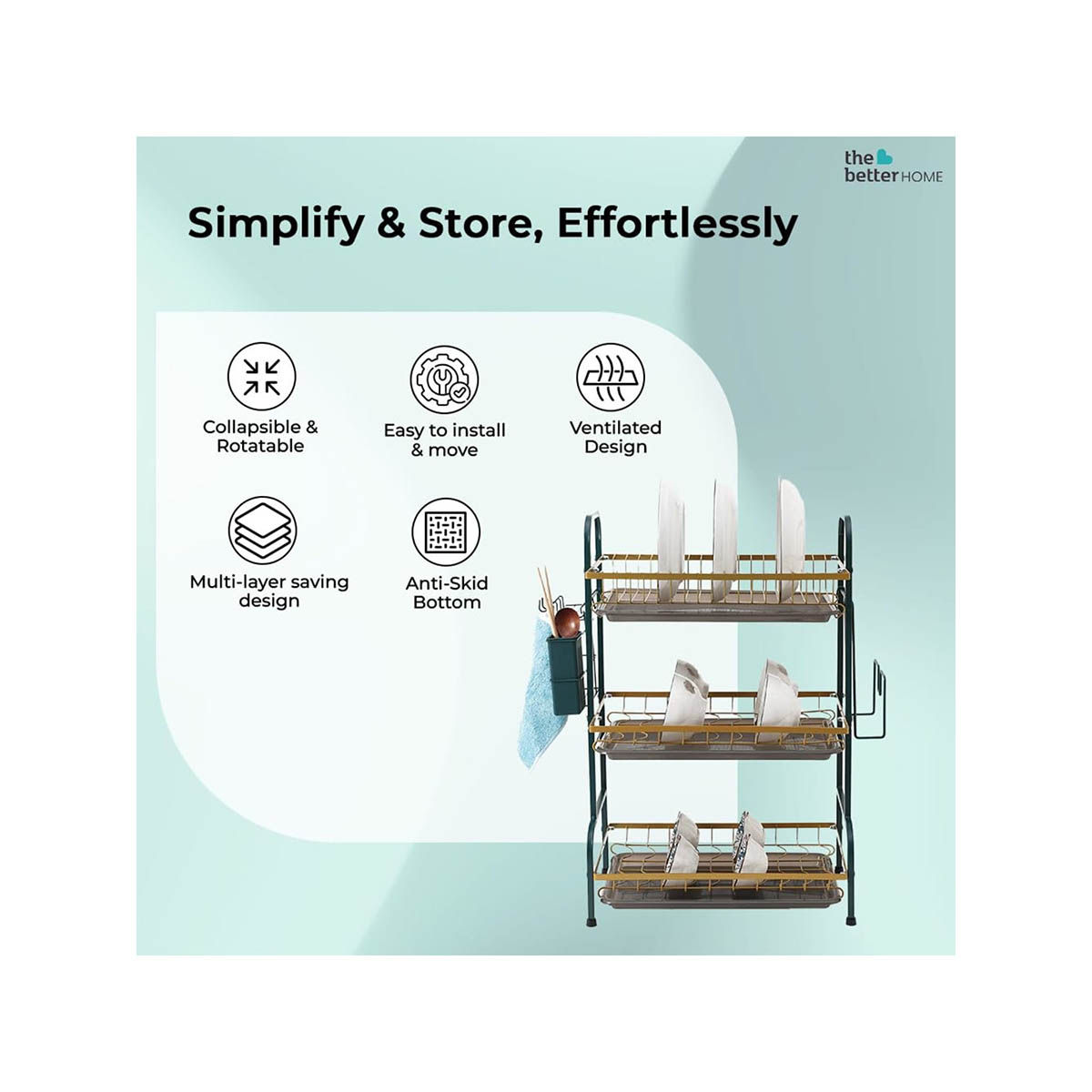 the better HOME

Simplify & Store, Effortlessly

Collapsible & Rotatable

Easy to install & move

Ventilated Design

Multi-layer saving design

Anti-Skid Bottom